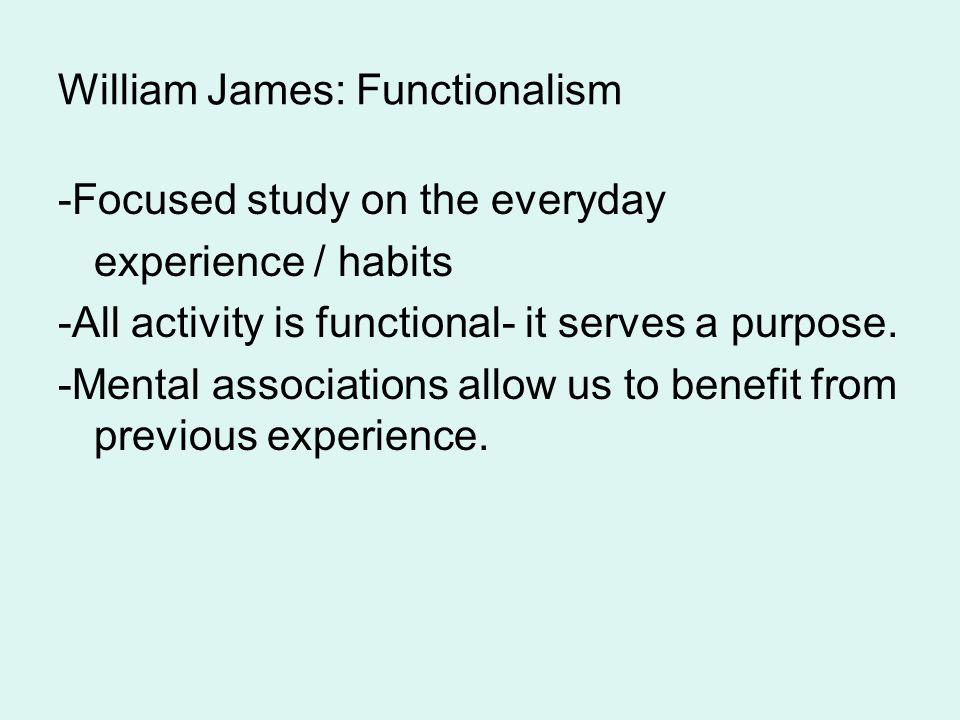 William James: Functionalism

-Focused study on the everyday experience / habits

-All activity is functional- it serves a purpose.

-Mental associations allow us to benefit from previous experience.